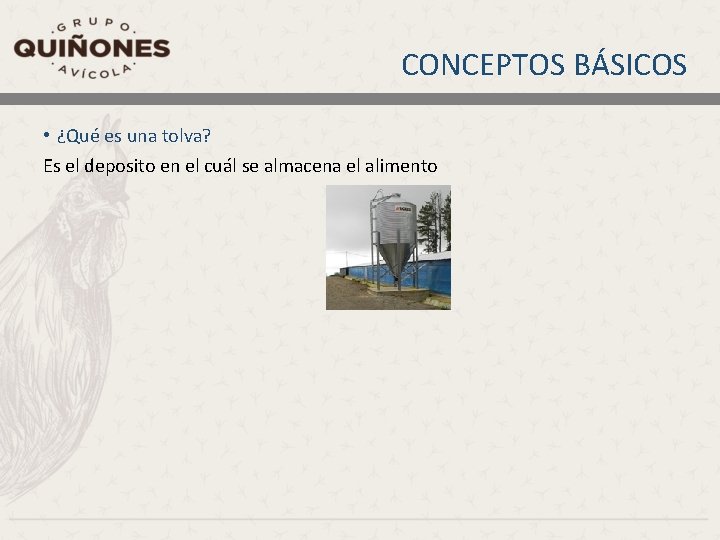 GRUPO
QUIÑONES
AVÍCOLA

CONCEPTOS BÁSICOS

• ¿Qué es una tolva?

Es el deposito en el cuál se almacena el alimento